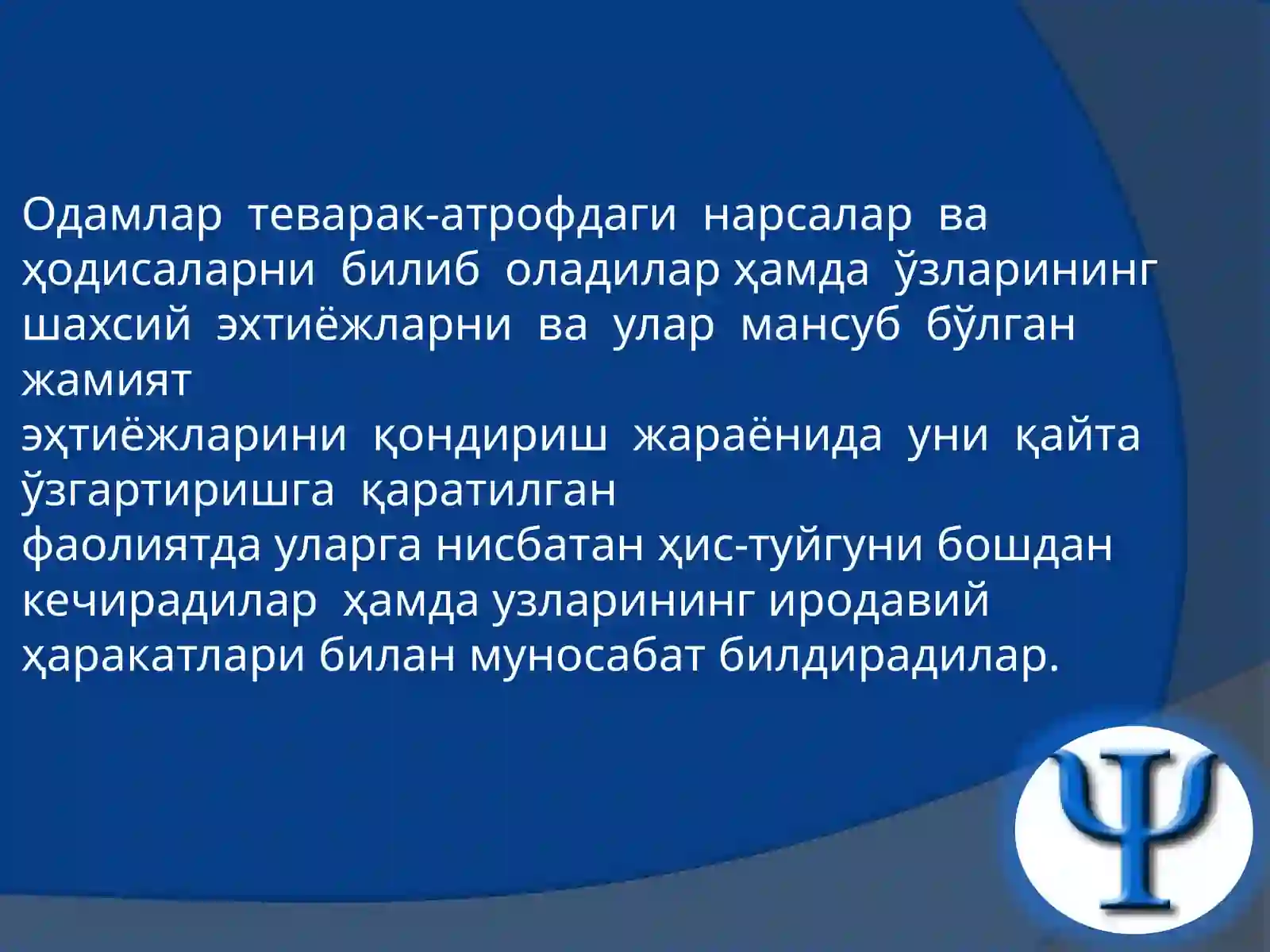 Одамлар теварак-атрофдаги нарсалар ва ҳодисаларни билиб оладилар ҳамда ўзларининг шахсий эхтиёжларни ва улар мансуб бўлган жамият
эҳтиёжларини қондириш жараёнида уни қайта ўзгартиришга қаратилган
фаолиятда уларга нисбатан ҳис-туйгуни бошдан кечирадилар ҳамда узларининг иродавий ҳаракатлари билан муносабат билдирадилар.

Ψ